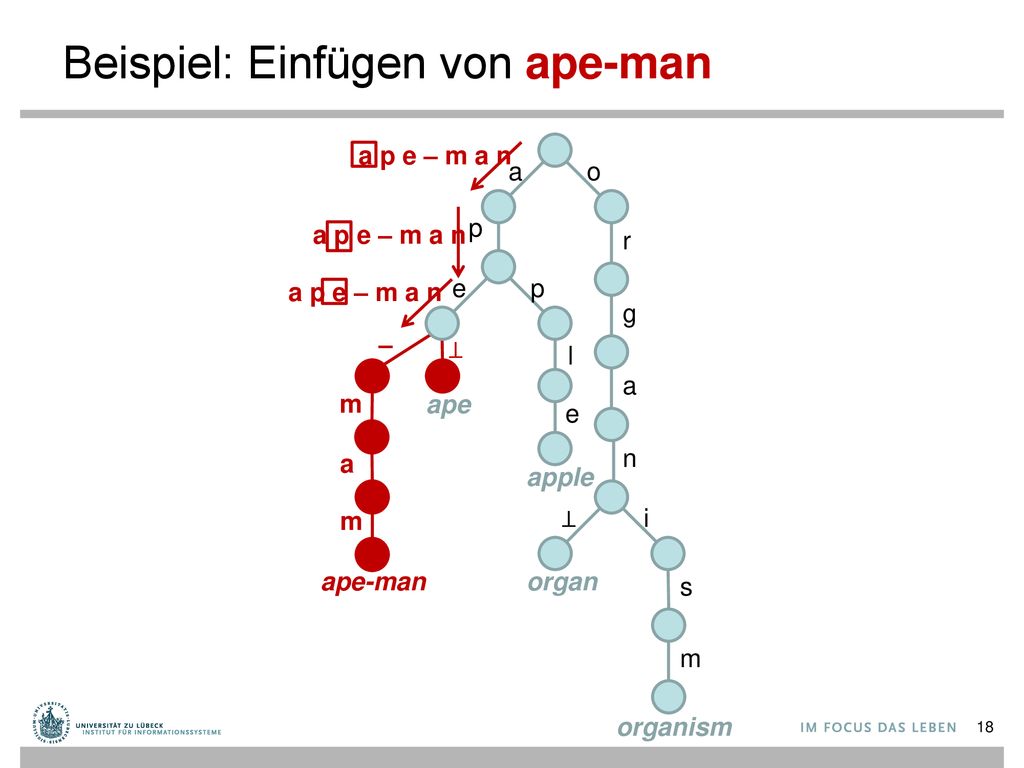 Beispiel: Einfügen von ape-man

a p e – m a n

a p e – m a n

a p e – m a n

a
o
p
r
e
p
g
–
⊥
l
a
m
ape
e
a
n
apple
m
⊥
i
ape-man
organ
s
m
organism

UNIVERSITÄT ZU LÜBECK
INSTITUT FÜR INFORMATIONSSYSTEME

IM FOCUS DAS LEBEN
18